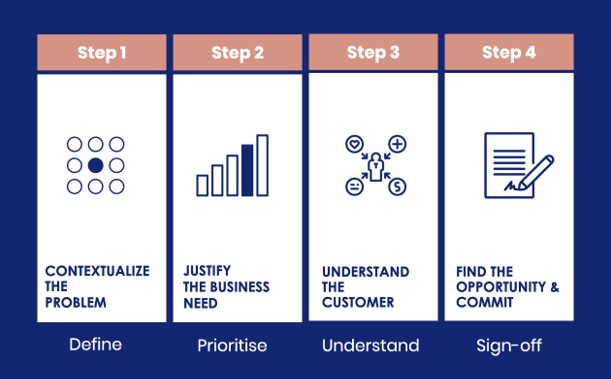 Step 1

CONTEXTUALIZE THE PROBLEM

Define

Step 2

JUSTIFY THE BUSINESS NEED

Prioritise

Step 3

UNDERSTAND THE CUSTOMER

Understand

Step 4

FIND THE OPPORTUNITY & COMMIT

Sign-off